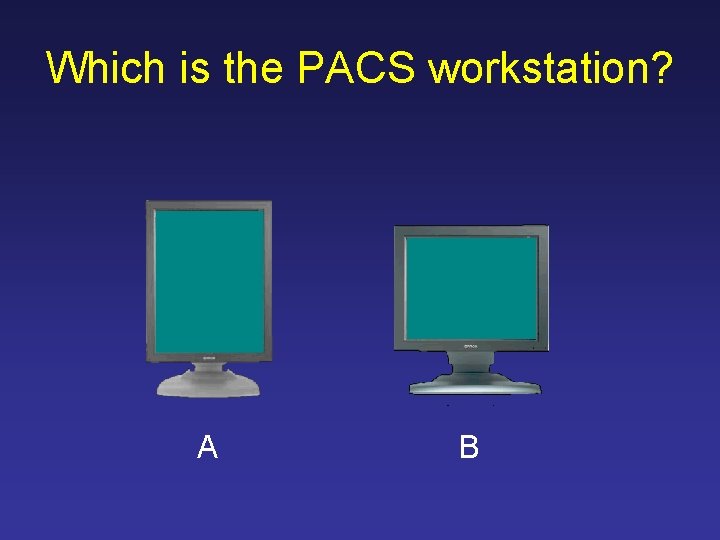 Which is the PACS workstation?

A

B